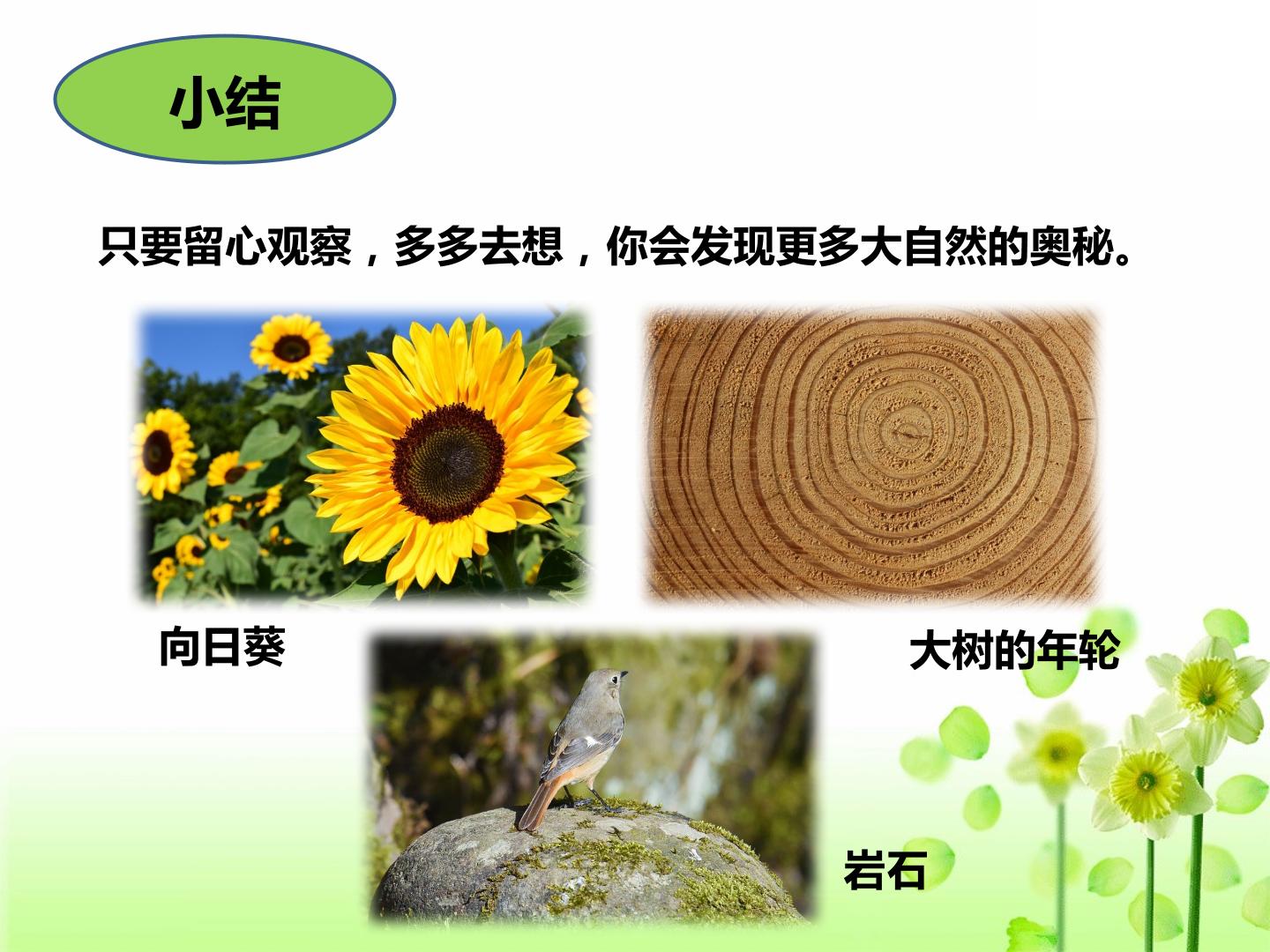 小结

只要留心观察，多多去想，你会发现更多大自然的奥秘。

向日葵

大树的年轮

岩石